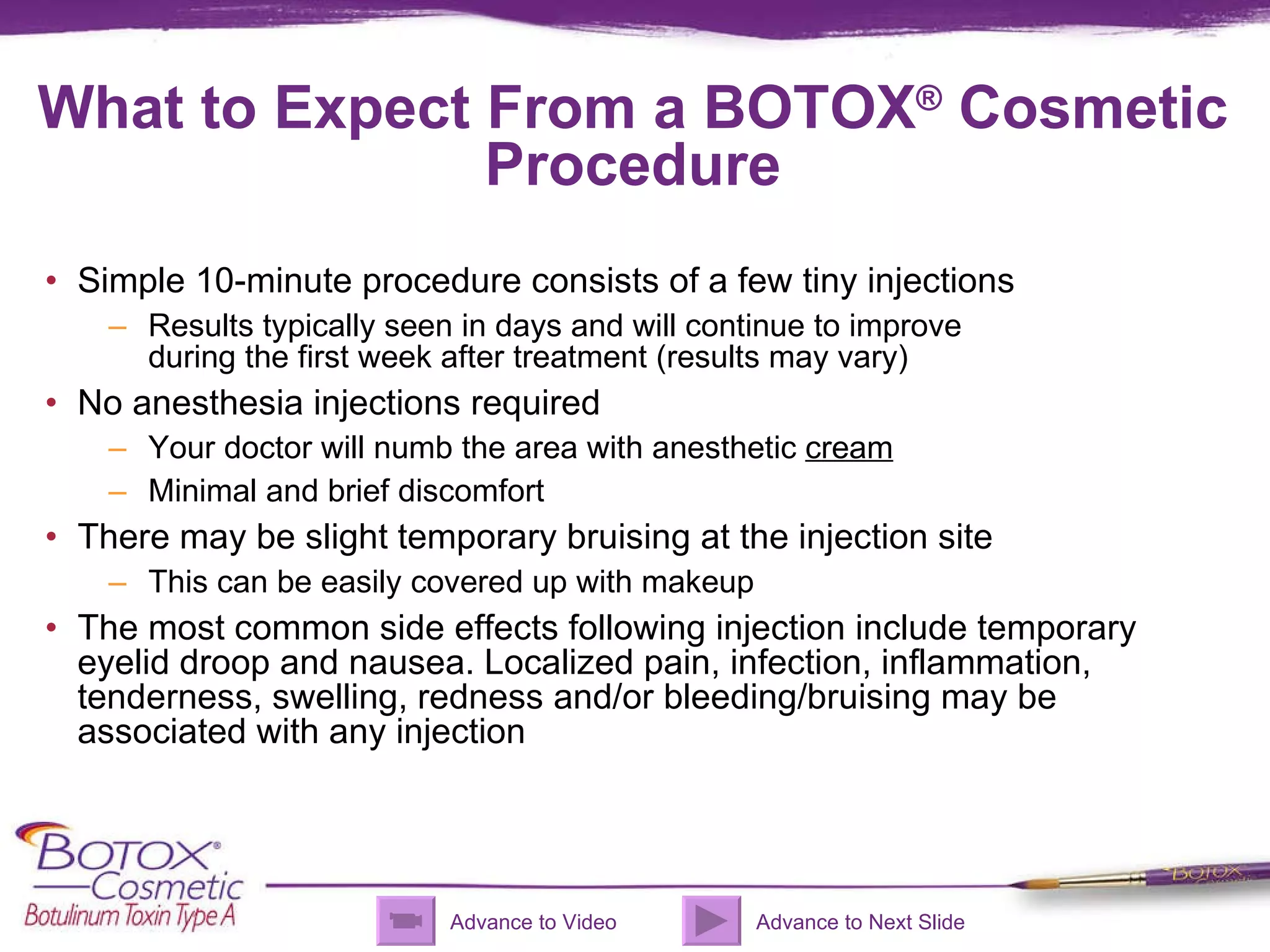 What to Expect From a BOTOX® Cosmetic Procedure

• Simple 10-minute procedure consists of a few tiny injections
– Results typically seen in days and will continue to improve during the first week after treatment (results may vary)
• No anesthesia injections required
– Your doctor will numb the area with anesthetic cream
– Minimal and brief discomfort
• There may be slight temporary bruising at the injection site
– This can be easily covered up with makeup
• The most common side effects following injection include temporary eyelid droop and nausea. Localized pain, infection, inflammation, tenderness, swelling, redness and/or bleeding/bruising may be associated with any injection

BOTOX® Cosmetic
Botulinum Toxin Type A

Advance to Video
Advance to Next Slide

BOTOX